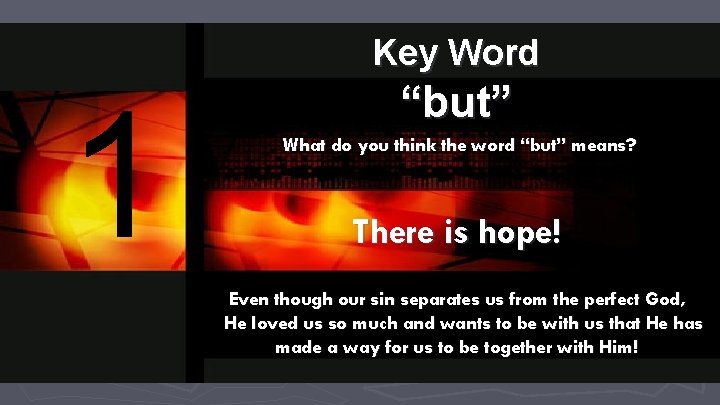 1

Key Word
“but”

What do you think the word “but” means?

There is hope!

Even though our sin separates us from the perfect God, He loved us so much and wants to be with us that He has made a way for us to be together with Him!